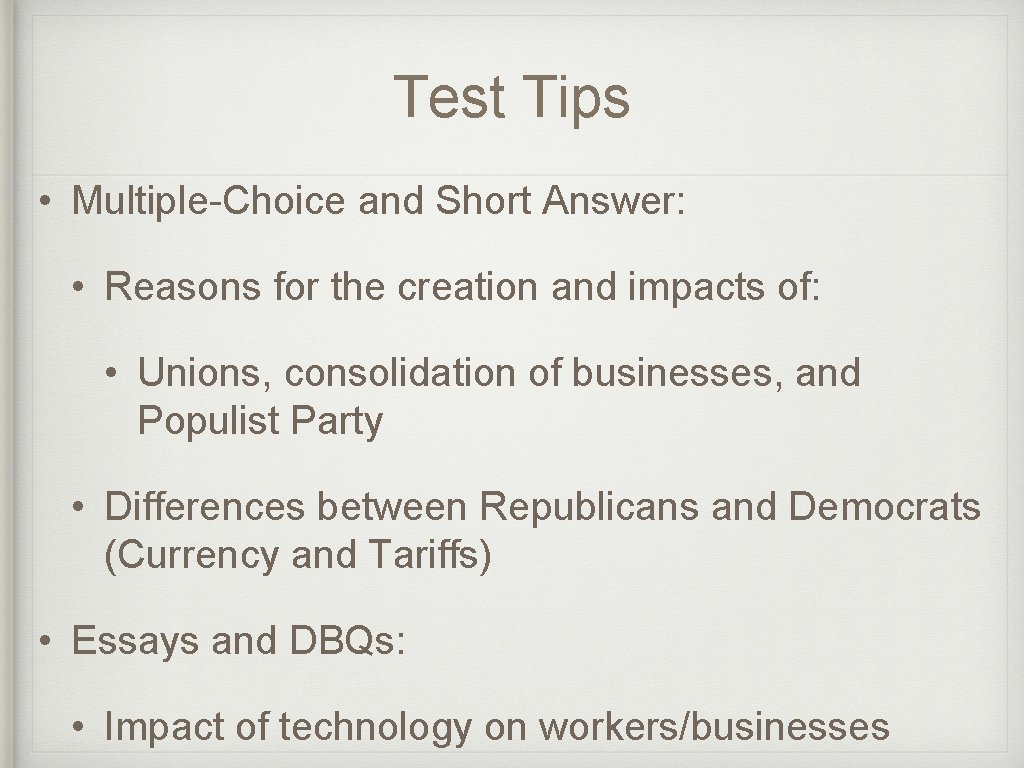 Test Tips

• Multiple-Choice and Short Answer:

• Reasons for the creation and impacts of:

• Unions, consolidation of businesses, and Populist Party

• Differences between Republicans and Democrats (Currency and Tariffs)

• Essays and DBQs:

• Impact of technology on workers/businesses